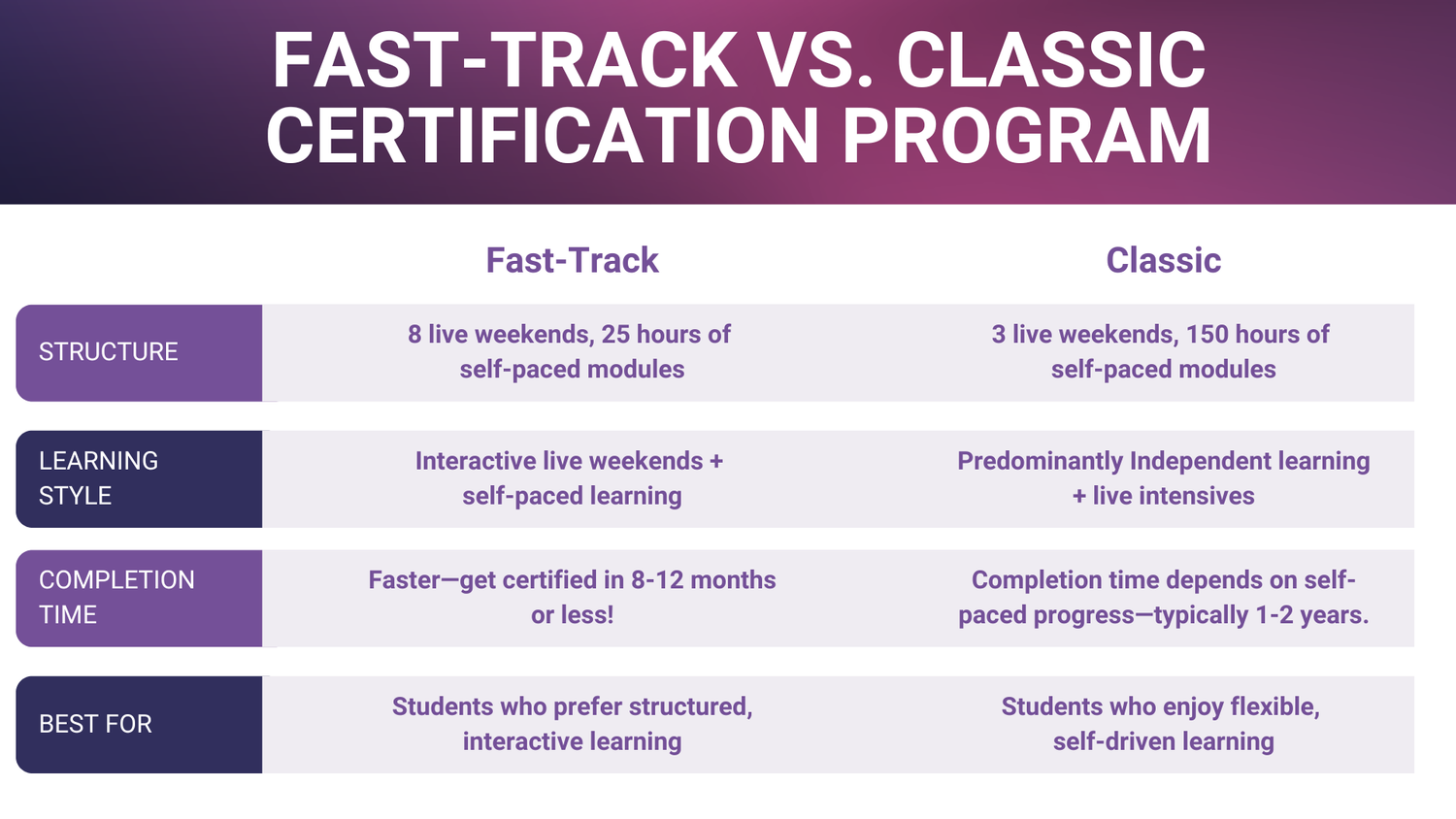 FAST-TRACK VS. CLASSIC CERTIFICATION PROGRAM

| | Fast-Track | Classic |
|---|---|---|
| STRUCTURE | 8 live weekends, 25 hours of self-paced modules | 3 live weekends, 150 hours of self-paced modules |
| LEARNING STYLE | Interactive live weekends + self-paced learning | Predominantly Independent learning + live intensives |
| COMPLETION TIME | Faster—get certified in 8-12 months or less! | Completion time depends on self-paced progress—typically 1-2 years. |
| BEST FOR | Students who prefer structured, interactive learning | Students who enjoy flexible, self-driven learning |